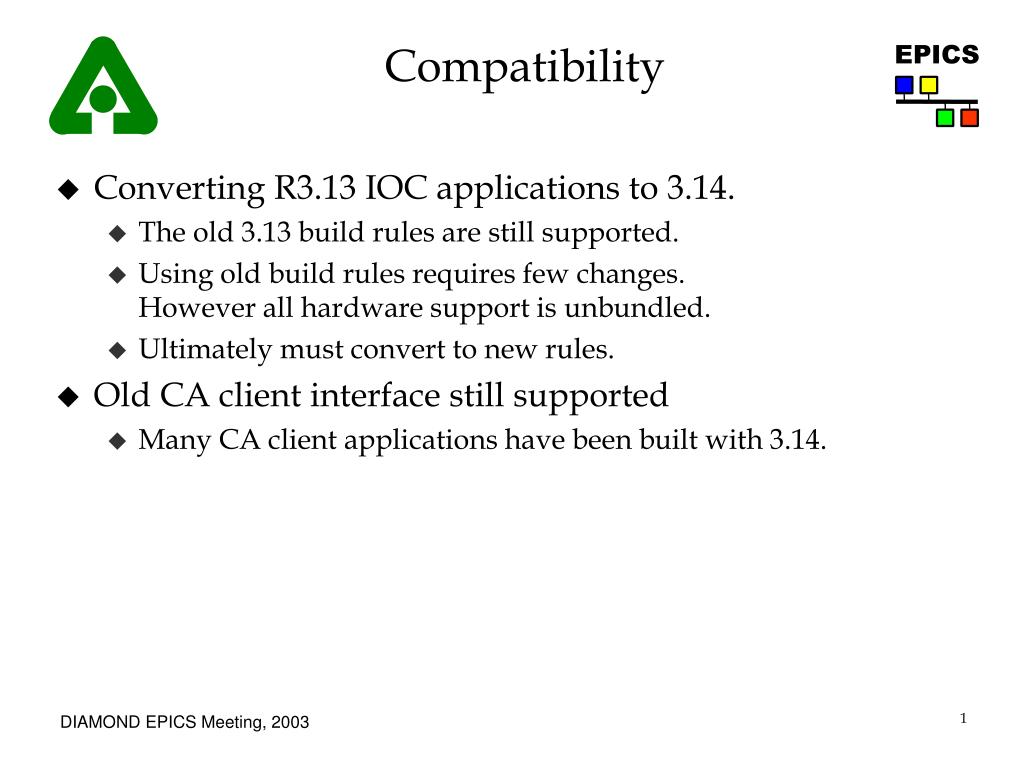 Compatibility

EPICS

Converting R3.13 IOC applications to 3.14.

The old 3.13 build rules are still supported.

Using old build rules requires few changes.
However all hardware support is unbundled.

Ultimately must convert to new rules.

Old CA client interface still supported

Many CA client applications have been built with 3.14.

DIAMOND EPICS Meeting, 2003

1